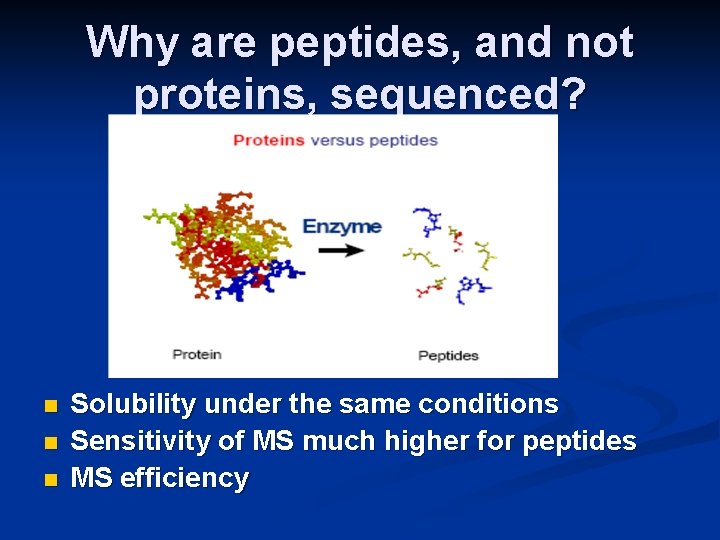 Why are peptides, and not proteins, sequenced?

Proteins versus peptides

Enzyme

Protein

Peptides

- Solubility under the same conditions
- Sensitivity of MS much higher for peptides
- MS efficiency